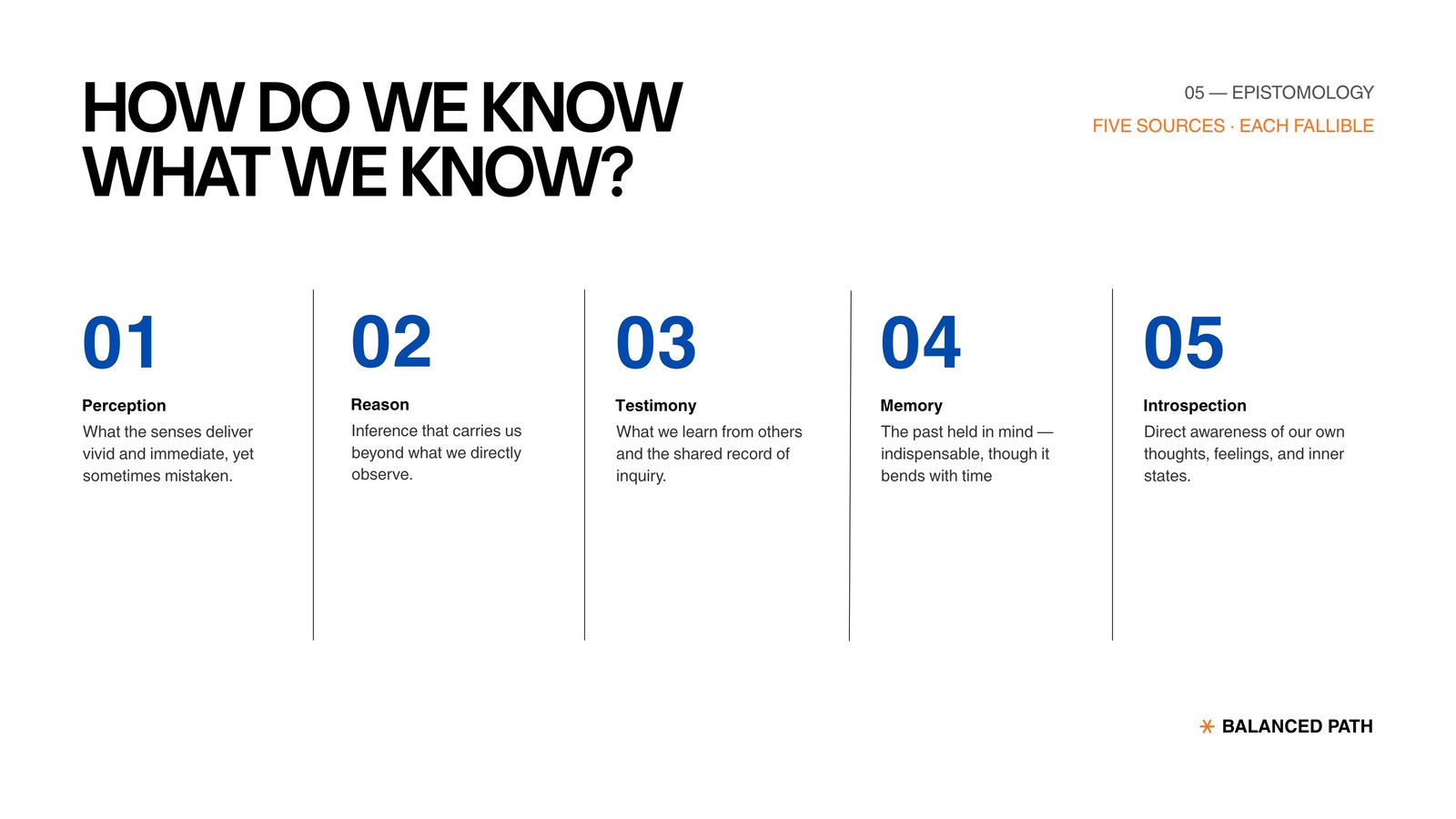 HOW DO WE KNOW WHAT WE KNOW?

05 — EPISTOMOLOGY

FIVE SOURCES · EACH FALLIBLE

01

Perception

What the senses deliver vivid and immediate, yet sometimes mistaken.

02

Reason

Inference that carries us beyond what we directly observe.

03

Testimony

What we learn from others and the shared record of inquiry.

04

Memory

The past held in mind — indispensable, though it bends with time

05

Introspection

Direct awareness of our own thoughts, feelings, and inner states.

BALANCED PATH